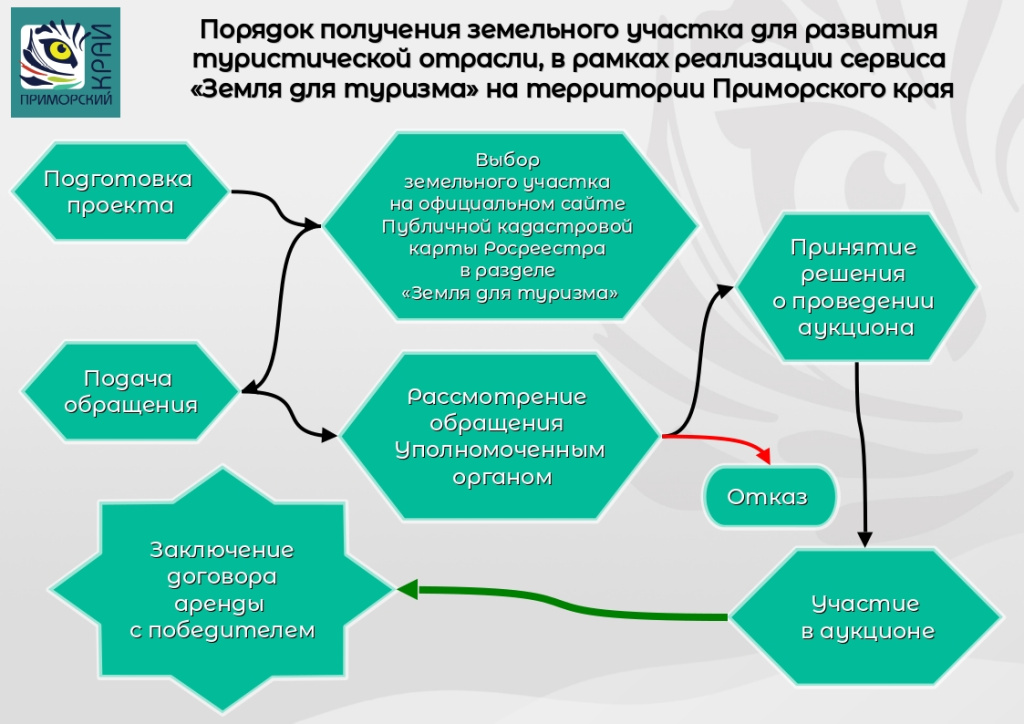 ПРИМОРСКИЙ КРАЙ

Порядок получения земельного участка для развития туристической отрасли, в рамках реализации сервиса «Земля для туризма» на территории Приморского края

Подготовка проекта

Выбор земельного участка на официальном сайте Публичной кадастровой карты Росреестра в разделе «Земля для туризма»

Принятие решения о проведении аукциона

Подача обращения

Рассмотрение обращения Уполномоченным органом

Отказ

Заключение договора аренды с победителем

Участие в аукционе